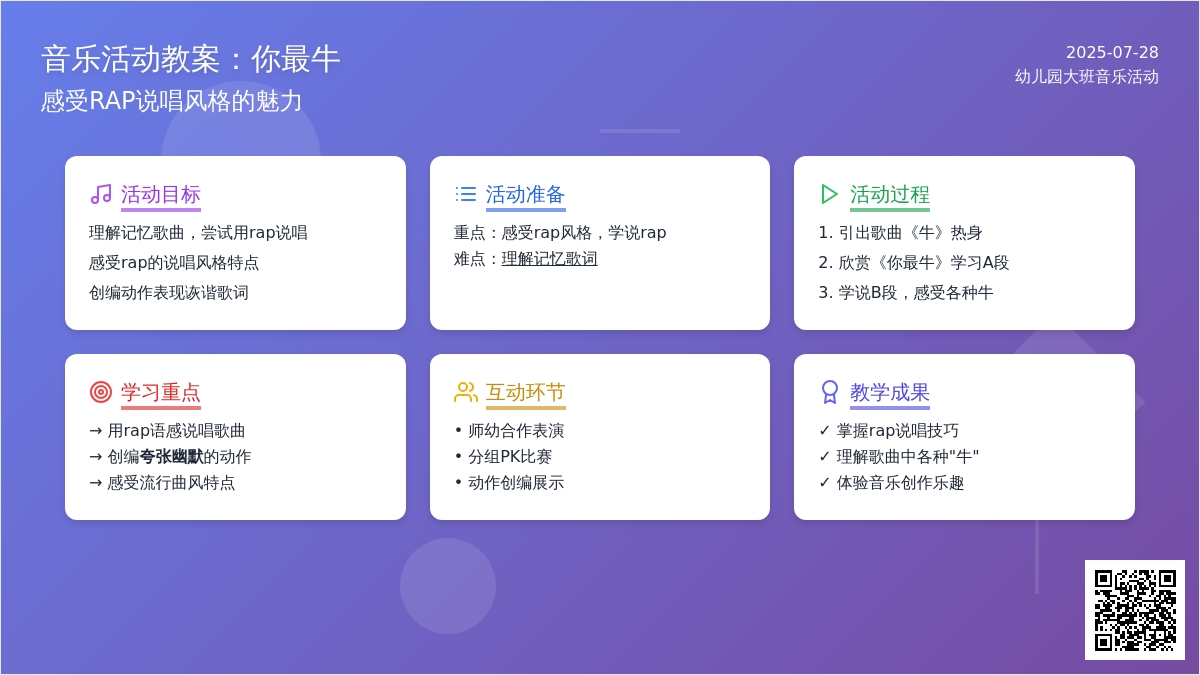 音乐活动教案：你最牛
感受RAP说唱风格的魅力

2025-07-28
幼儿园大班音乐活动

活动目标
理解记忆歌曲，尝试用rap说唱
感受rap的说唱风格特点
创编动作表现诙谐歌词

活动准备
重点：感受rap风格，学说rap
难点：理解记忆歌词

活动过程
1. 引出歌曲《牛》热身
2. 欣赏《你最牛》学习A段
3. 学说B段，感受各种牛

学习重点
→ 用rap语感说唱歌曲
→ 创编夸张幽默的动作
→ 感受流行曲风特点

互动环节
• 师幼合作表演
• 分组PK比赛
• 动作创编展示

教学成果
✓ 掌握rap说唱技巧
✓ 理解歌曲中各种"牛"
✓ 体验音乐创作乐趣